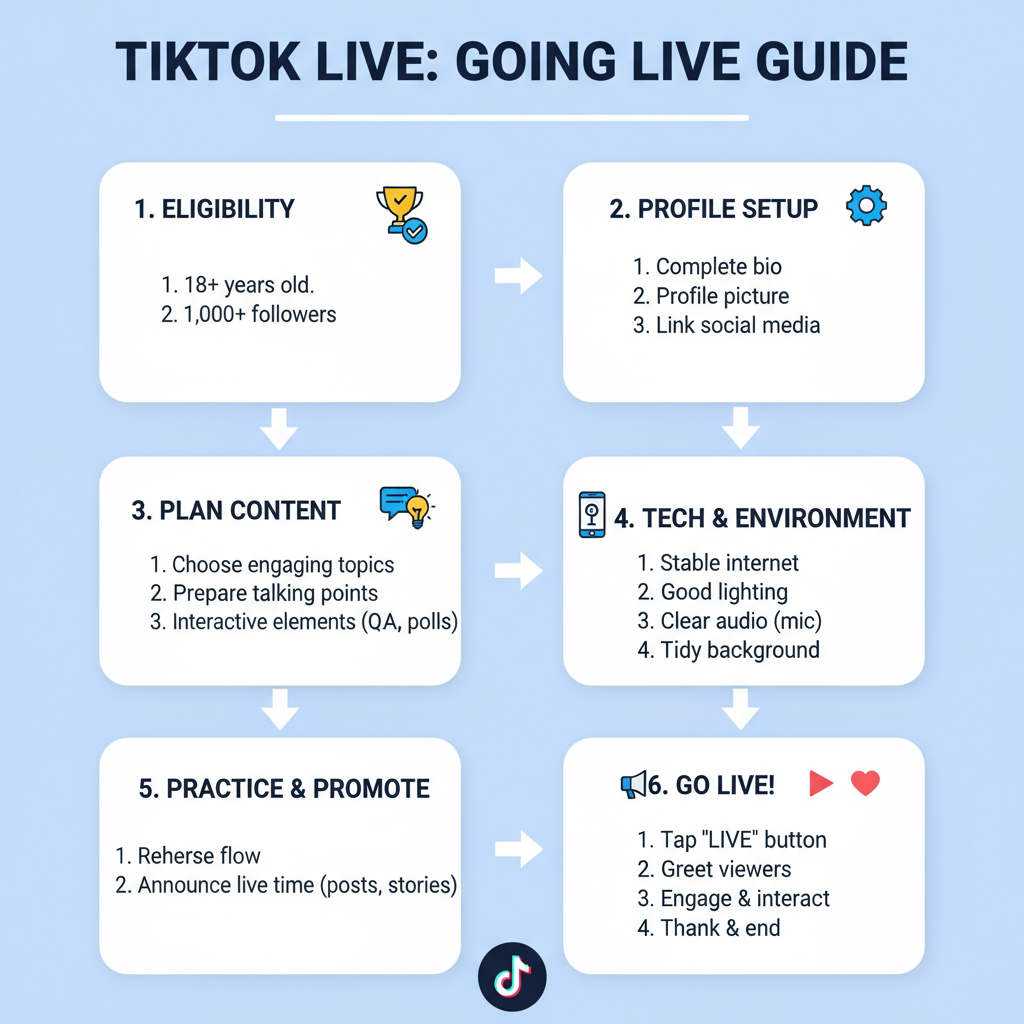 TIKTOK LIVE: GOING LIVE GUIDE

1. ELIGIBILITY

1. 18+ years old.
2. 1,000+ followers

2. PROFILE SETUP

1. Complete bio
2. Profile picture
3. Link social media

3. PLAN CONTENT

1. Choose engaging topics
2. Prepare talking points
3. Interactive elements (QA, polls)

4. TECH & ENVIRONMENT

1. Stable internet
2. Good lighting
3. Clear audio (mic)
4. Tidy background

5. PRACTICE & PROMOTE

1. Reherse flow
2. Announce live time (posts, stories)

6. GO LIVE!

1. Tap "LIVE" button
2. Greet viewers
3. Engage & interact
4. Thank & end